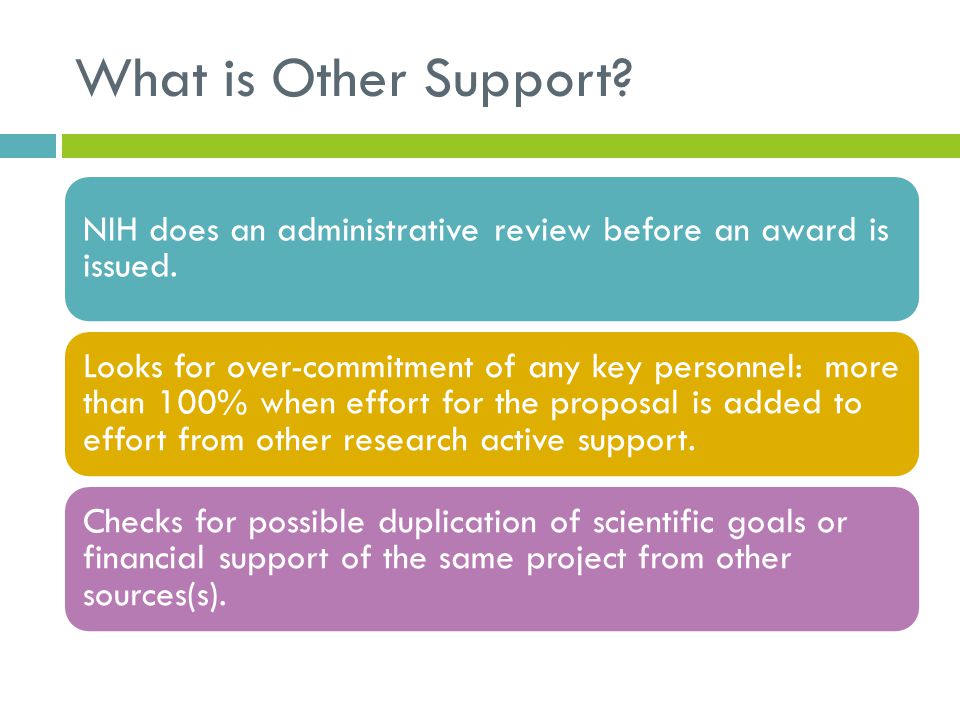 What is Other Support?

NIH does an administrative review before an award is issued.

Looks for over-commitment of any key personnel: more than 100% when effort for the proposal is added to effort from other research active support.

Checks for possible duplication of scientific goals or financial support of the same project from other sources(s).